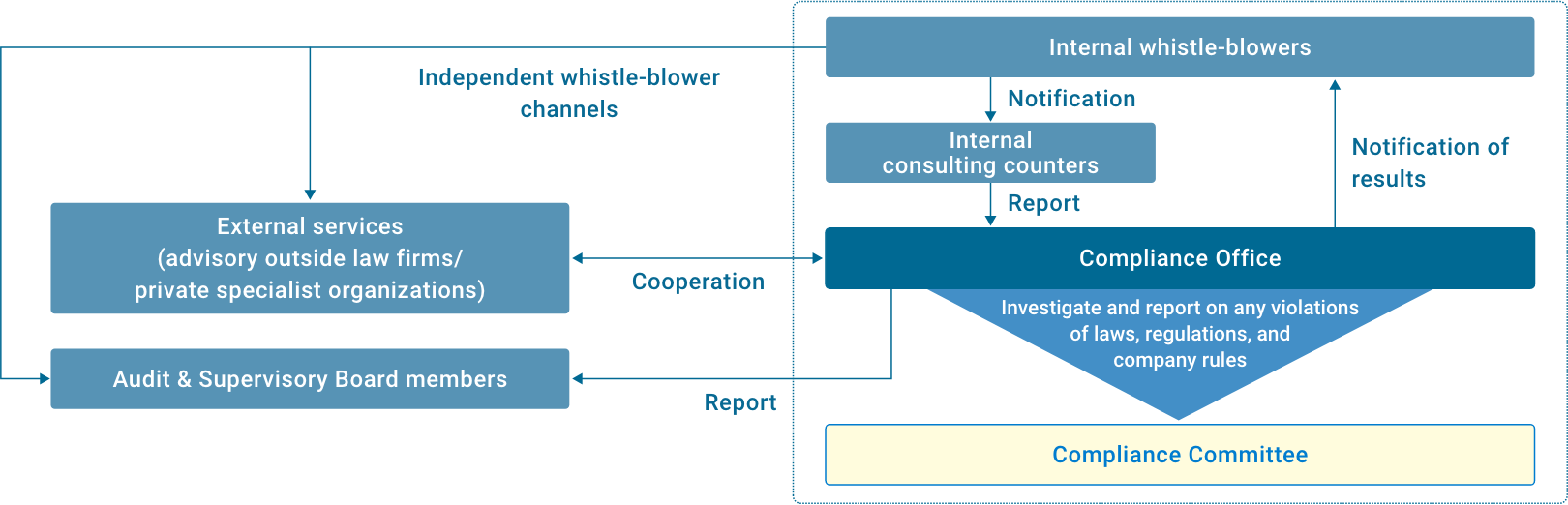 Internal whistle-blowers

Independent whistle-blower channels

Notification

Internal consulting counters

Notification of results

Report

External services (advisory outside law firms/ private specialist organizations)

Cooperation

Compliance Office

Investigate and report on any violations of laws, regulations, and company rules

Audit & Supervisory Board members

Report

Compliance Committee